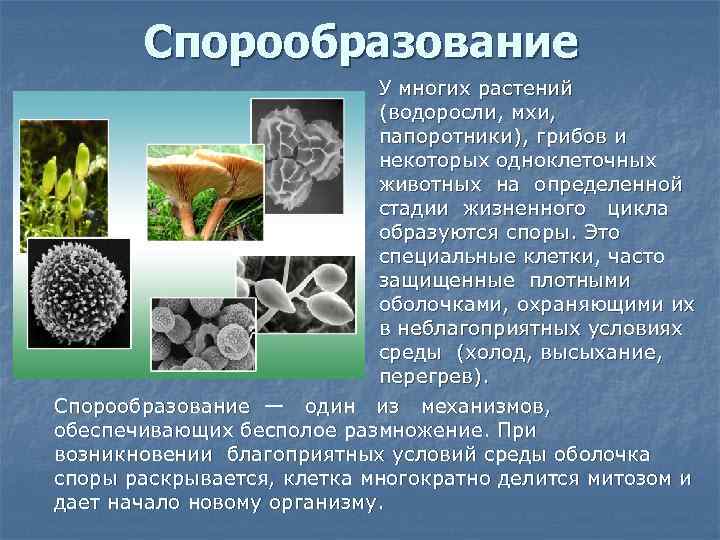 Спорообразование

У многих растений (водоросли, мхи, папоротники), грибов и некоторых одноклеточных животных на определенной стадии жизненного цикла образуются споры. Это специальные клетки, часто защищенные плотными оболочками, охраняющими их в неблагоприятных условиях среды (холод, высыхание, перегрев).

Спорообразование — один из механизмов, обеспечивающих бесполое размножение. При возникновении благоприятных условий среды оболочка споры раскрывается, клетка многократно делится митозом и дает начало новому организму.